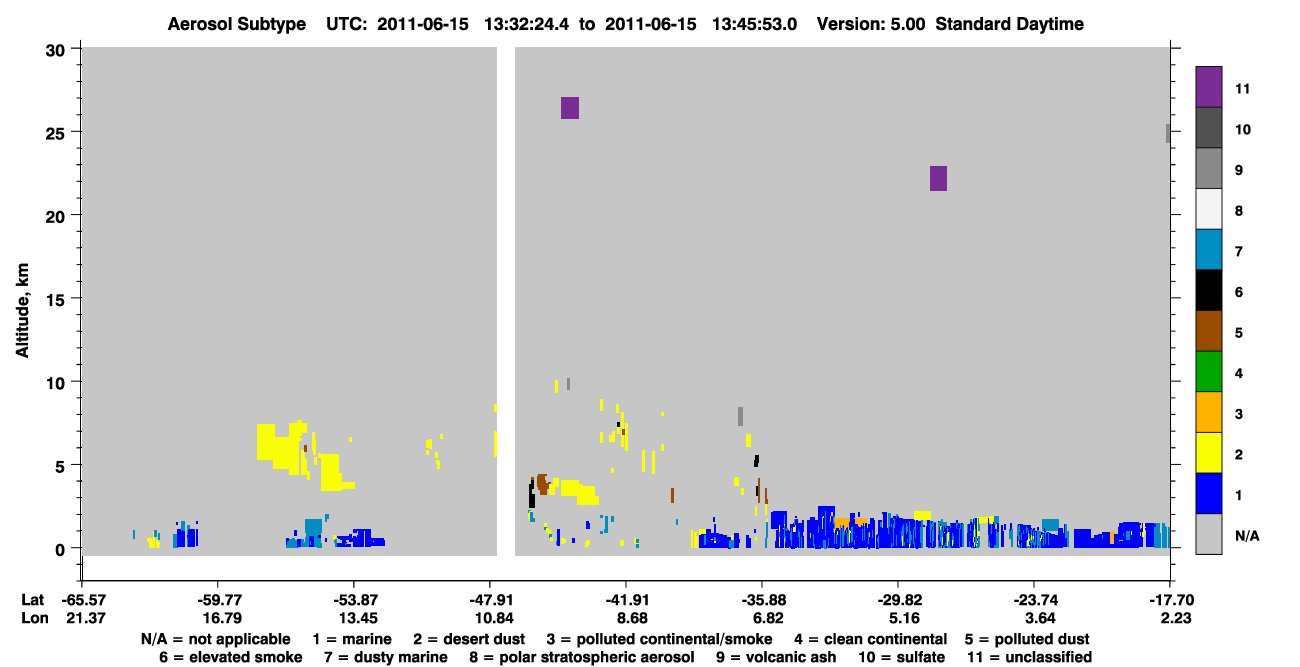 Aerosol Subtype UTC: 2011-06-15 13:32:24.4 to 2011-06-15 13:45:53.0 Version: 5.00 Standard Daytime

Altitude, km

30
25
20
15
10
5
0

11
10
9
8
7
6
5
4
3
2
1
N/A

| Lat | -65.57 | -59.77 | -53.87 | -47.91 | -41.91 | -35.88 | -29.82 | -23.74 | -17.70 |
|---|---|---|---|---|---|---|---|---|---|
| Lon | 21.37 | 16.79 | 13.45 | 10.84 | 8.68 | 6.82 | 5.16 | 3.64 | 2.23 |

N/A = not applicable 1 = marine 2 = desert dust 3 = polluted continental/smoke 4 = clean continental 5 = polluted dust
6 = elevated smoke 7 = dusty marine 8 = polar stratospheric aerosol 9 = volcanic ash 10 = sulfate 11 = unclassified